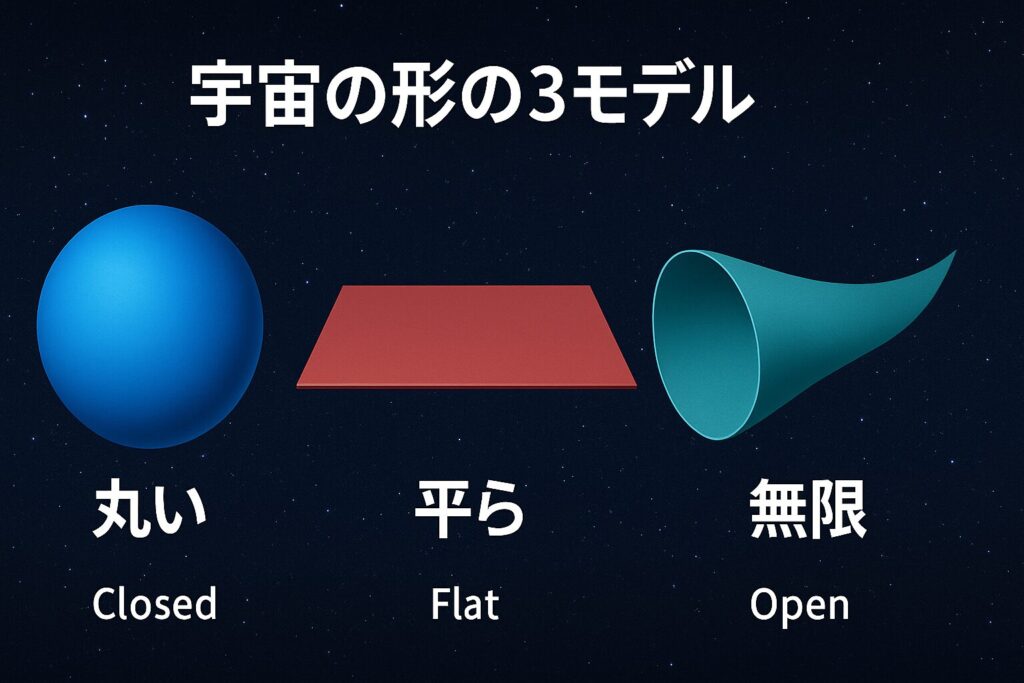 宇宙の形の3モデル

丸い

Closed

平ら

Flat

無限

Open